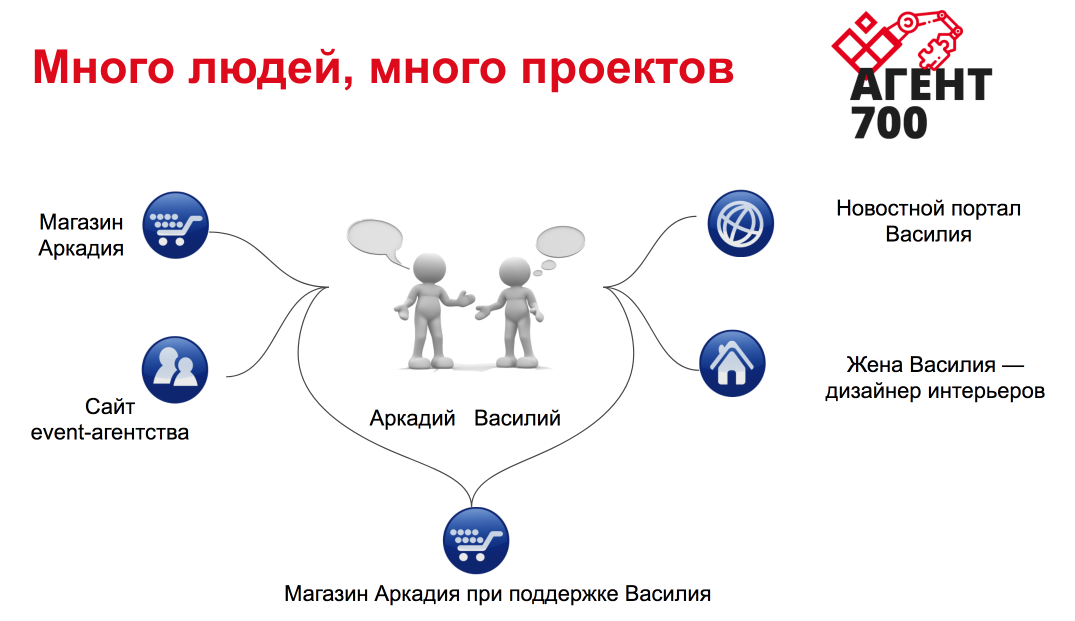 Много людей, много проектов

АГЕНТ
700

Магазин
Аркадия

Сайт
event-агентства

Аркадий Василий

Новостной портал
Василия

Жена Василия —
дизайнер интерьеров

Магазин Аркадия при поддержке Василия